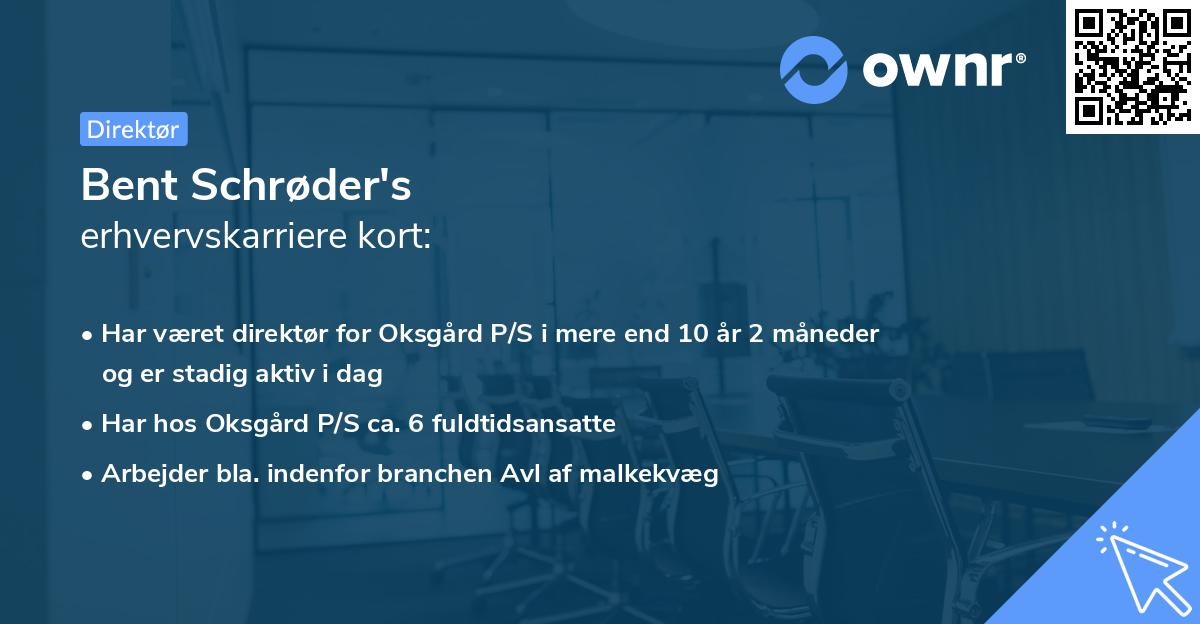 ownr®

Direktør

Bent Schrøder's
erhvervskarriere kort:

• Har været direktør for Oksgård P/S i mere end 10 år 2 måneder og er stadig aktiv i dag
• Har hos Oksgård P/S ca. 6 fuldtidsansatte
• Arbejder bla. indenfor branchen Avl af malkekvæg